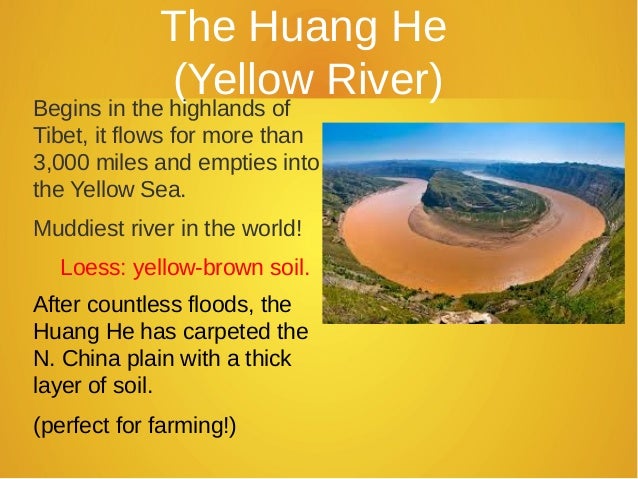 The Huang He
(Yellow River)

Begins in the highlands of Tibet, it flows for more than 3,000 miles and empties into the Yellow Sea.

Muddiest river in the world!

Loess: yellow-brown soil.

After countless floods, the Huang He has carpeted the N. China plain with a thick layer of soil.

(perfect for farming!)